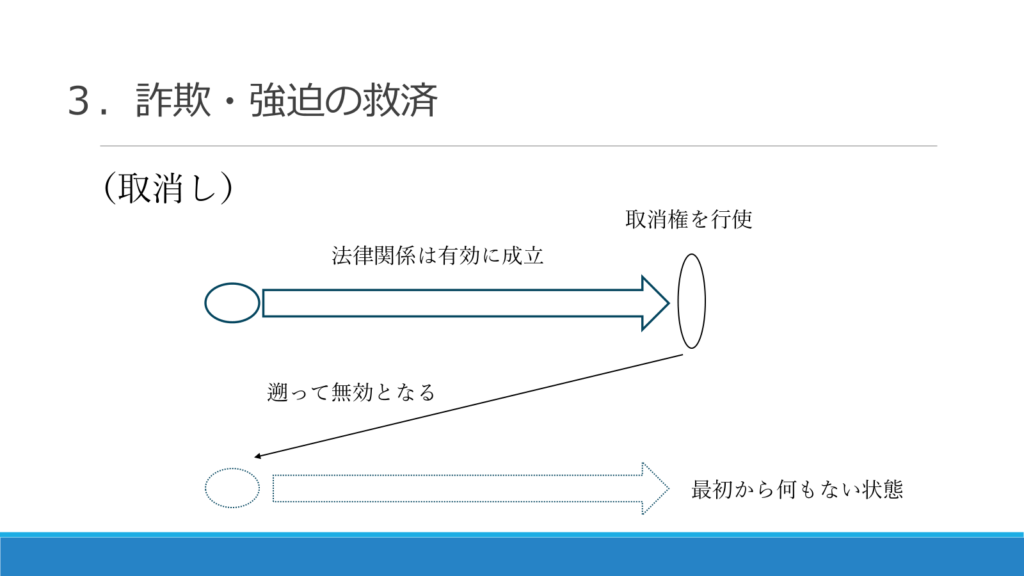 ３．詐欺・強迫の救済

（取消し）

取消権を行使

法律関係は有効に成立

遡って無効となる

最初から何もない状態